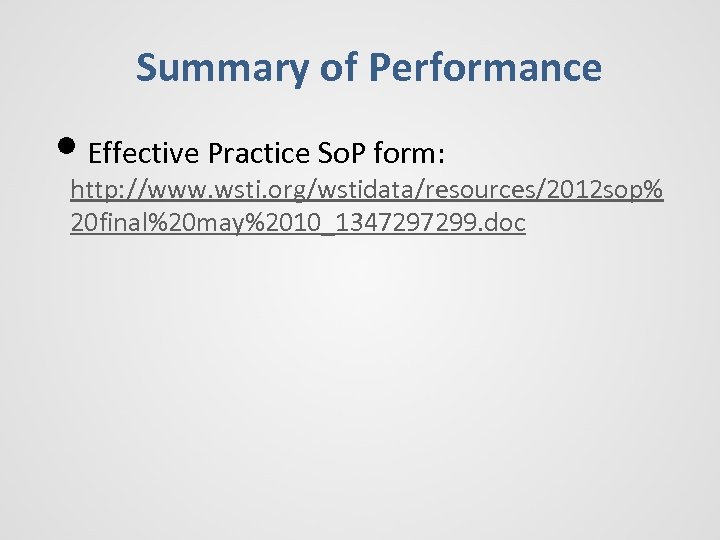 Summary of Performance

• Effective Practice SoP form: http://www.wsti.org/wstidata/resources/2012sop%20final%20may%2010_1347297299.doc